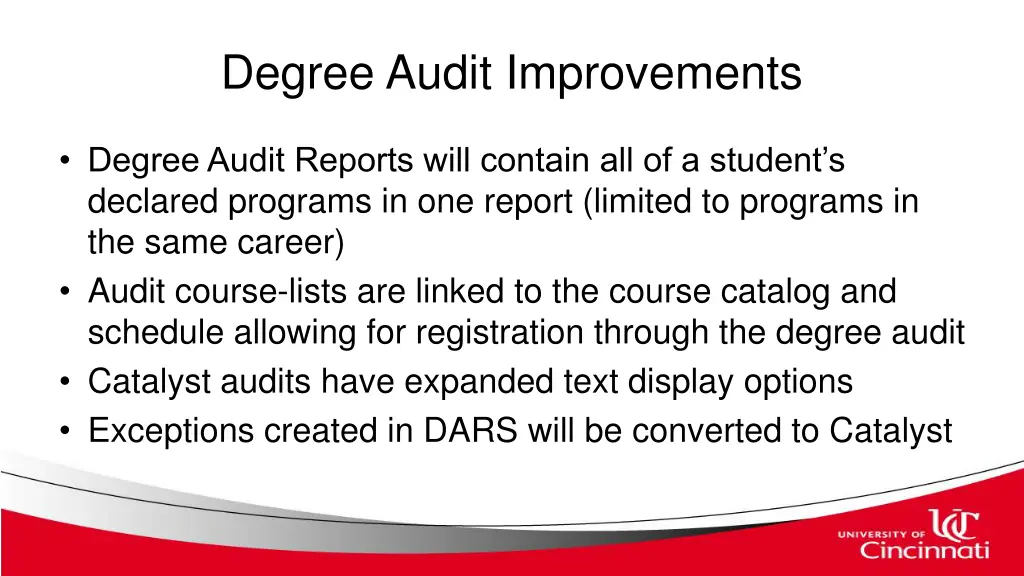 Degree Audit Improvements

• Degree Audit Reports will contain all of a student's declared programs in one report (limited to programs in the same career)
• Audit course-lists are linked to the course catalog and schedule allowing for registration through the degree audit
• Catalyst audits have expanded text display options
• Exceptions created in DARS will be converted to Catalyst

UNIVERSITY OF UC Cincinnati